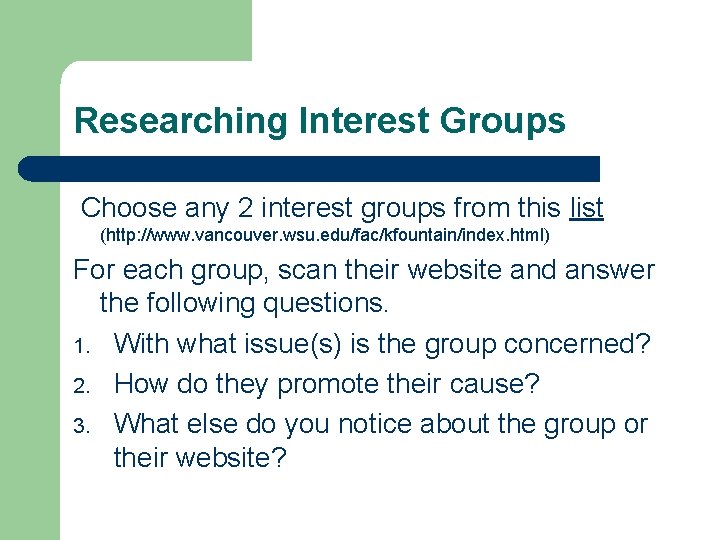 Researching Interest Groups

Choose any 2 interest groups from this list (http://www.vancouver.wsu.edu/fac/kfountain/index.html)

For each group, scan their website and answer the following questions.

1. With what issue(s) is the group concerned?
2. How do they promote their cause?
3. What else do you notice about the group or their website?